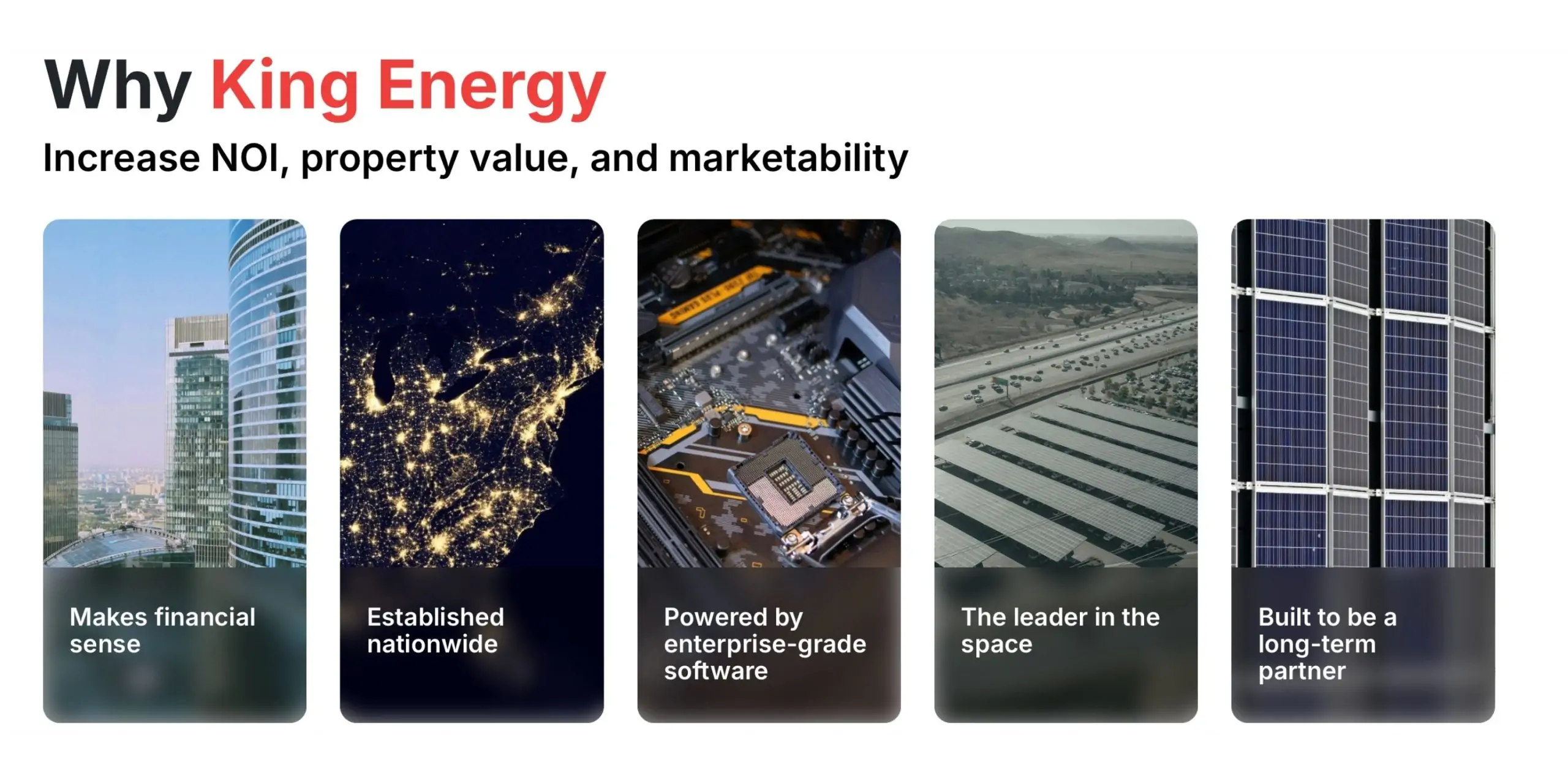 Why King Energy

Increase NOI, property value, and marketability

Makes financial sense

Established nationwide

Powered by enterprise-grade software

The leader in the space

Built to be a long-term partner